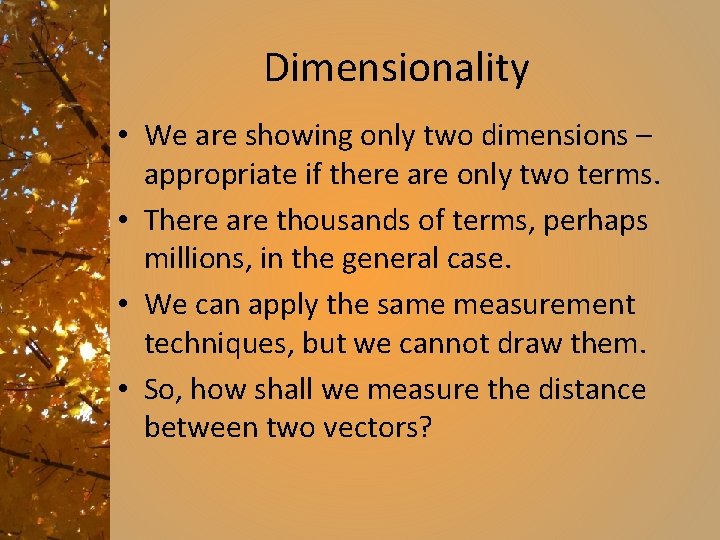 Dimensionality

• We are showing only two dimensions – appropriate if there are only two terms.
• There are thousands of terms, perhaps millions, in the general case.
• We can apply the same measurement techniques, but we cannot draw them.
• So, how shall we measure the distance between two vectors?